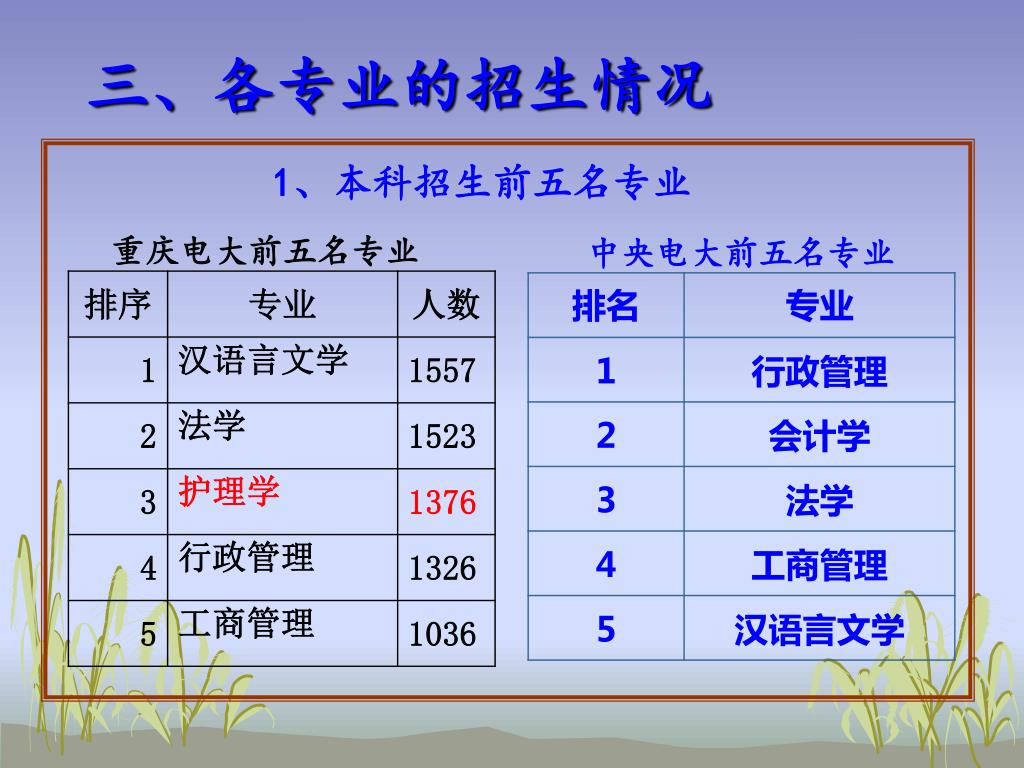 三、各专业的招生情况

1、本科招生前五名专业

重庆电大前五名专业

| 排序 | 专业 | 人数 |
|---|---|---|
| 1 | 汉语言文学 | 1557 |
| 2 | 法学 | 1523 |
| 3 | 护理学 | 1376 |
| 4 | 行政管理 | 1326 |
| 5 | 工商管理 | 1036 |

中央电大前五名专业

| 排名 | 专业 |
|---|---|
| 1 | 行政管理 |
| 2 | 会计学 |
| 3 | 法学 |
| 4 | 工商管理 |
| 5 | 汉语言文学 |